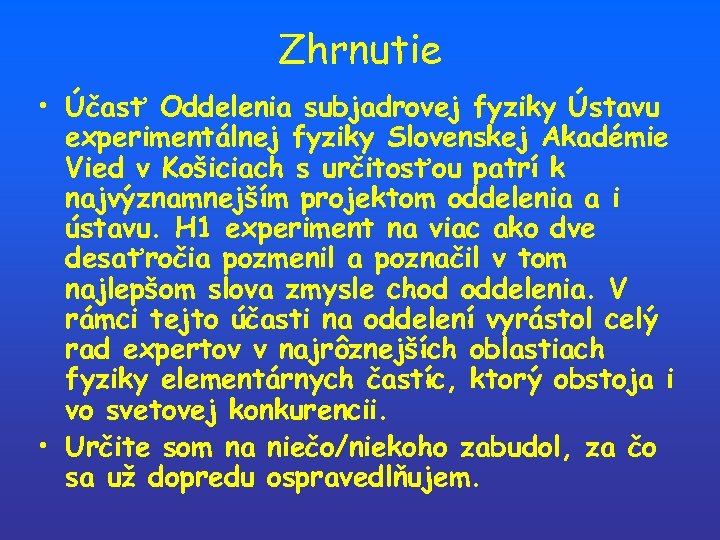 Zhrnutie

• Účasť Oddelenia subjadrovej fyziky Ústavu experimentálnej fyziky Slovenskej Akadémie Vied v Košiciach s určitosťou patrí k najvýznamnejším projektom oddelenia a i ústavu. H1 experiment na viac ako dve desaťročia pozmenil a poznačil v tom najlepšom slova zmysle chod oddelenia. V rámci tejto účasti na oddelení vyrástol celý rad expertov v najrôznejších oblastiach fyziky elementárnych častíc, ktorý obstoja i vo svetovej konkurencii.

• Určite som na niečo/niekoho zabudol, za čo sa už dopredu ospravedlňujem.